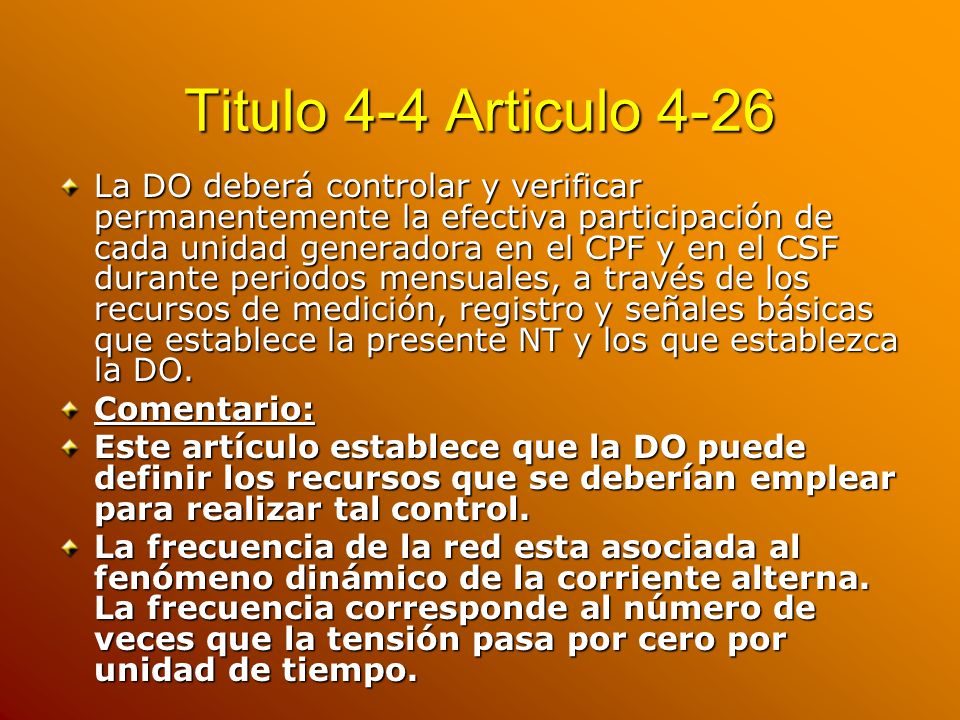 Titulo 4-4 Articulo 4-26

La DO deberá controlar y verificar permanentemente la efectiva participación de cada unidad generadora en el CPF y en el CSF durante periodos mensuales, a través de los recursos de medición, registro y señales básicas que establece la presente NT y los que establezca la DO.

Comentario:

Este artículo establece que la DO puede definir los recursos que se deberían emplear para realizar tal control.

La frecuencia de la red esta asociada al fenómeno dinámico de la corriente alterna. La frecuencia corresponde al número de veces que la tensión pasa por cero por unidad de tiempo.